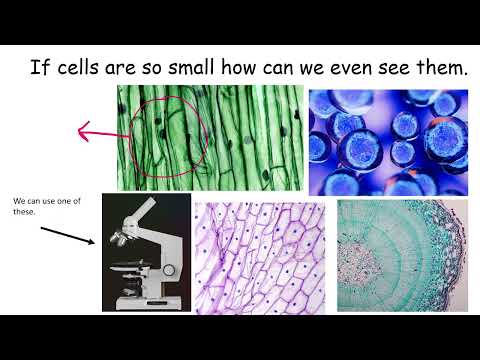 If cells are so small how can we even see them.

We can use one of these.